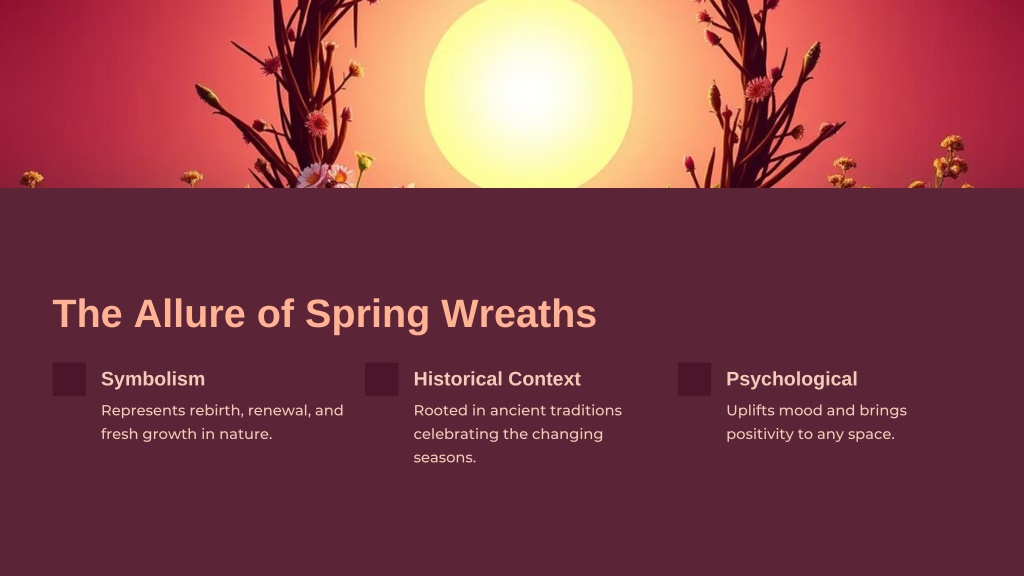 The Allure of Spring Wreaths

Symbolism

Represents rebirth, renewal, and fresh growth in nature.

Historical Context

Rooted in ancient traditions celebrating the changing seasons.

Psychological

Uplifts mood and brings positivity to any space.